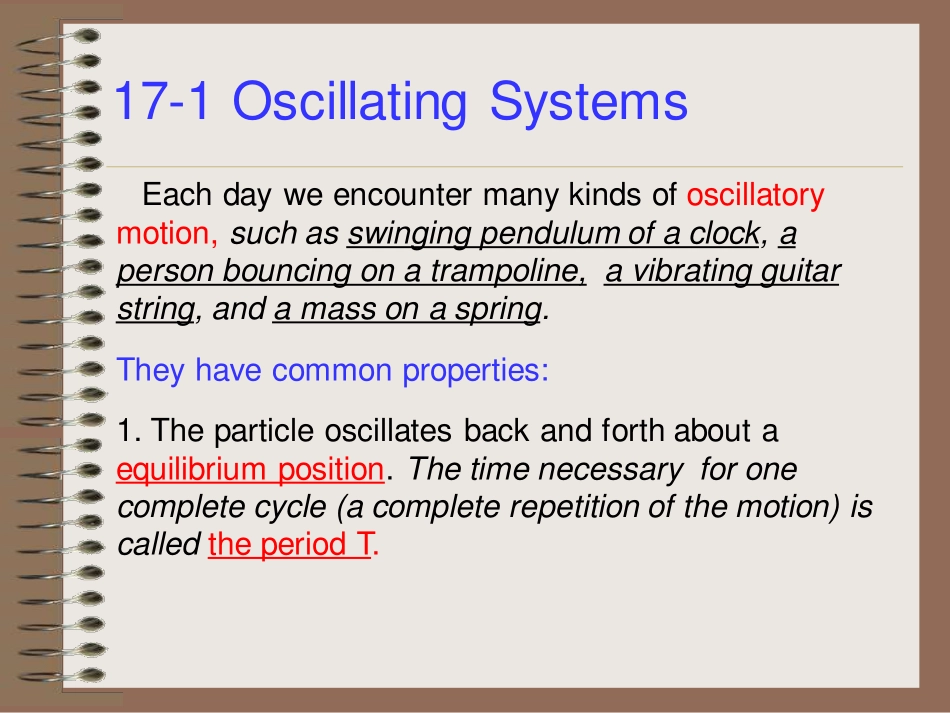 17-1 Oscillating Systems

Each day we encounter many kinds of oscillatory motion, such as swinging pendulum of a clock, a person bouncing on a trampoline, a vibrating guitar string, and a mass on a spring.

They have common properties:

1. The particle oscillates back and forth about a equilibrium position. The time necessary for one complete cycle (a complete repetition of the motion) is called the period T.